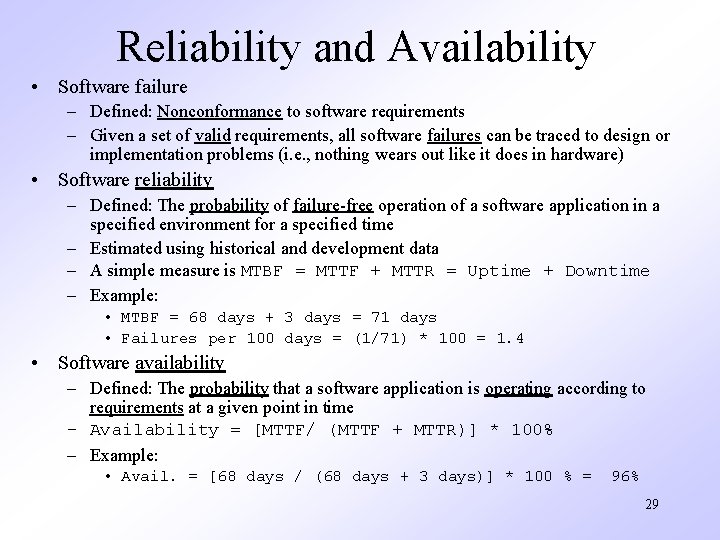 Reliability and Availability

• Software failure
– Defined: Nonconformance to software requirements
– Given a set of valid requirements, all software failures can be traced to design or implementation problems (i.e., nothing wears out like it does in hardware)

• Software reliability
– Defined: The probability of failure-free operation of a software application in a specified environment for a specified time
– Estimated using historical and development data
– A simple measure is MTBF = MTTF + MTTR = Uptime + Downtime
– Example:
• MTBF = 68 days + 3 days = 71 days
• Failures per 100 days = (1/71) * 100 = 1.4

• Software availability
– Defined: The probability that a software application is operating according to requirements at a given point in time
– Availability = [MTTF/ (MTTF + MTTR)] * 100%
– Example:
• Avail. = [68 days / (68 days + 3 days)] * 100 % = 96%

29